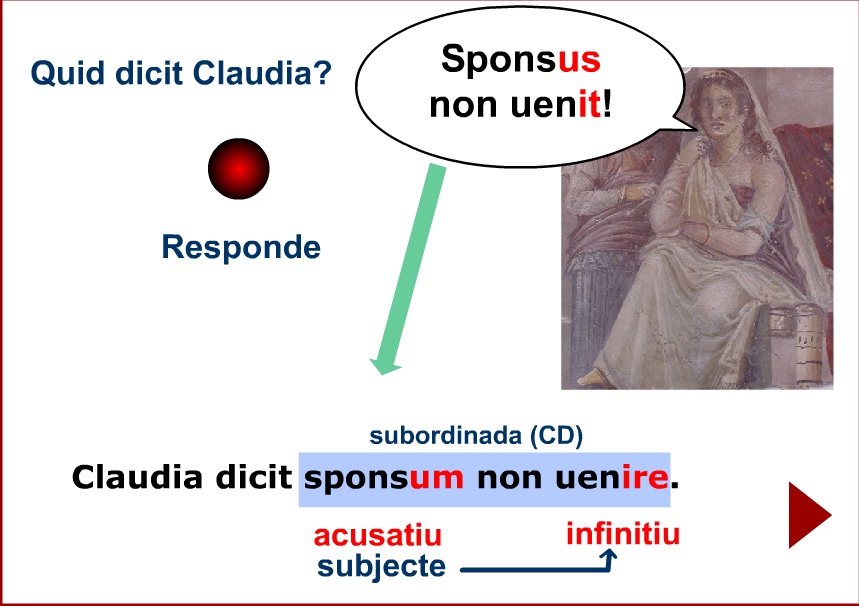 Quid dicit Claudia?

Sponsus non uenit!

Responde

subordinada (CD)

Claudia dicit sponsum non uenire.

acusatiu
subjecte

infinitiu